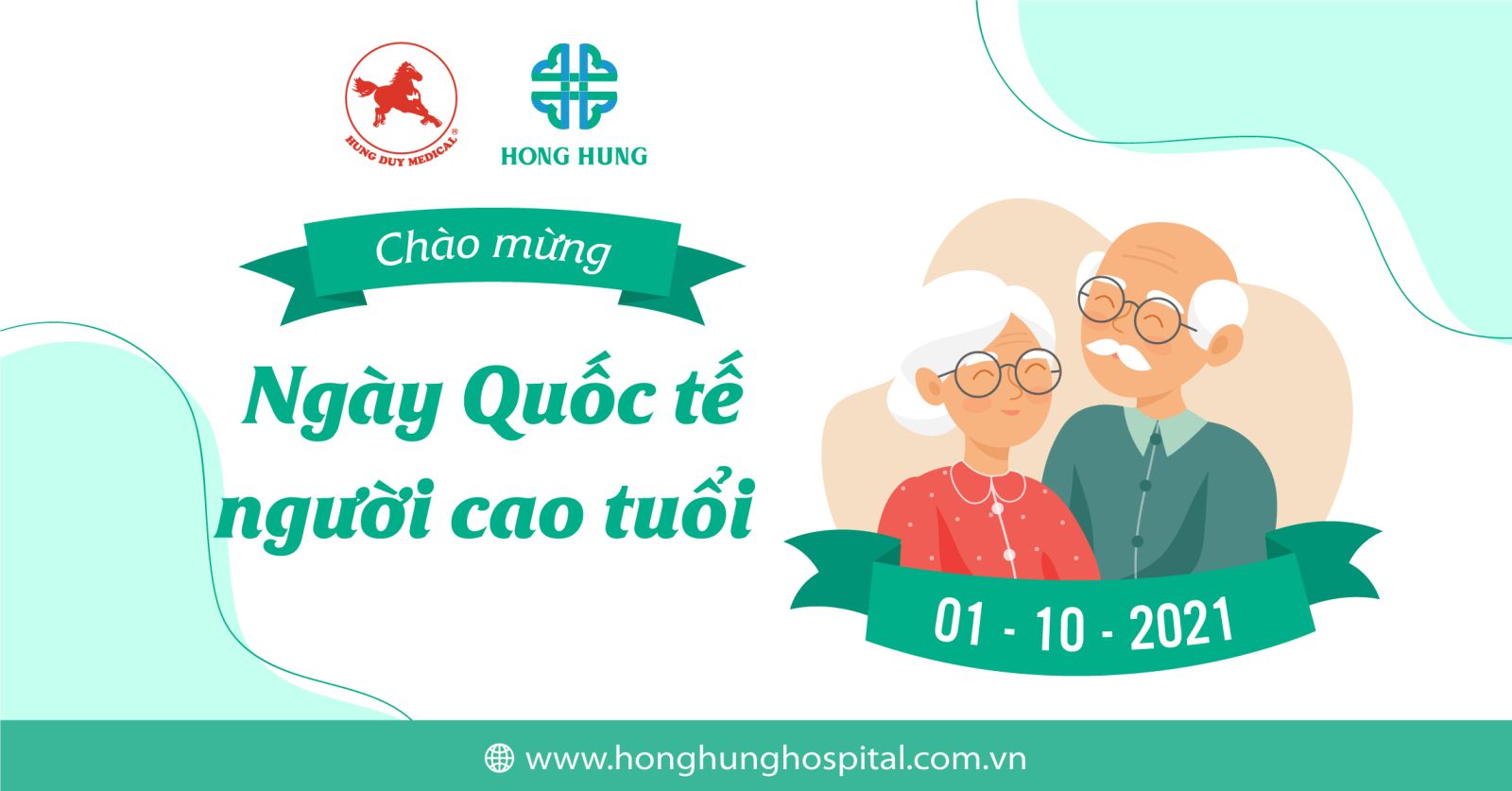 HUNG DUY MEDICAL®

HONG HUNG

Chào mừng

Ngày Quốc tế người cao tuổi

01 - 10 - 2021

www.honghunghospital.com.vn